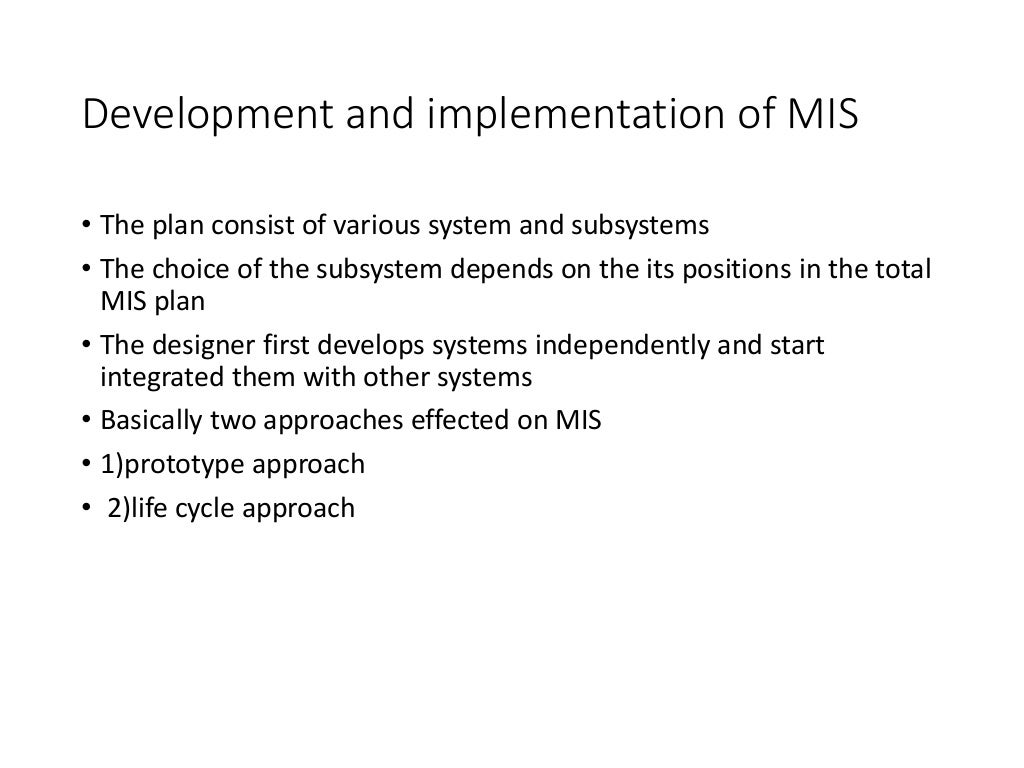 Development and implementation of MIS

• The plan consist of various system and subsystems
• The choice of the subsystem depends on the its positions in the total MIS plan
• The designer first develops systems independently and start integrated them with other systems
• Basically two approaches effected on MIS
• 1)prototype approach
• 2)life cycle approach